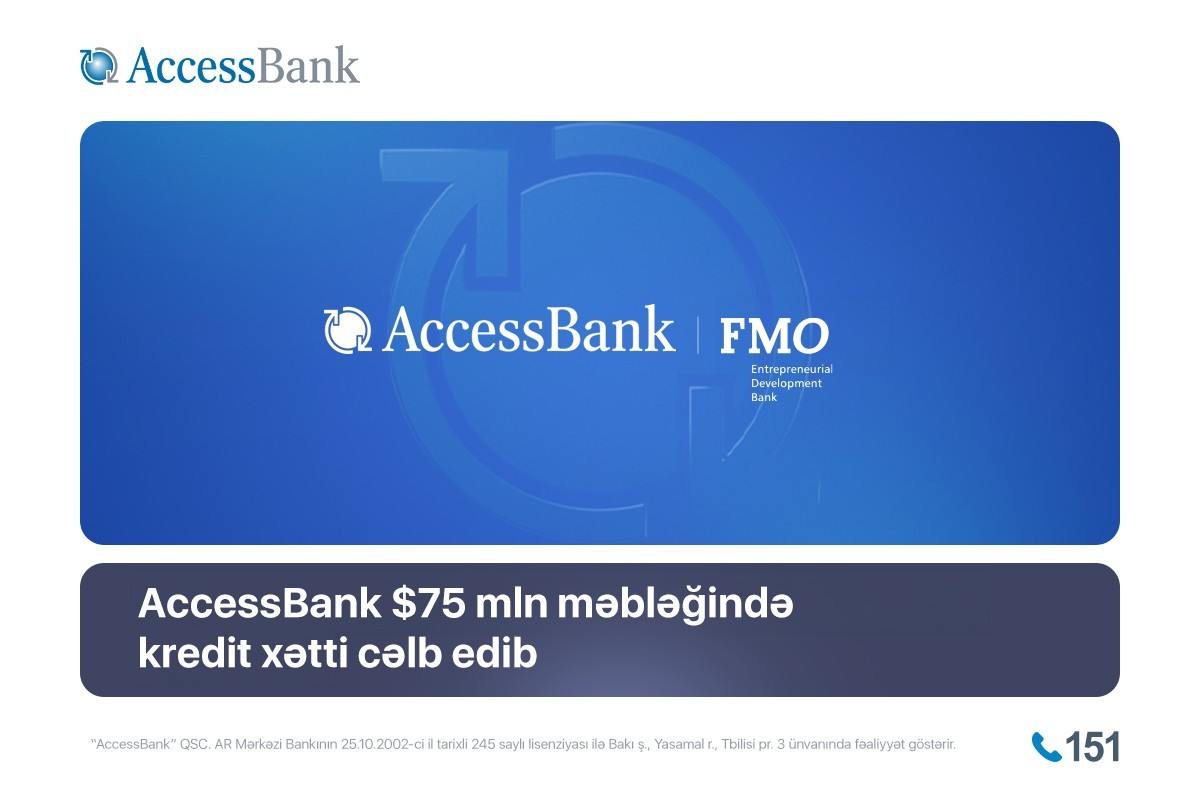 AccessBank

AccessBank | FMO
Entrepreneurial Development Bank

AccessBank \$75 mln məbləğində kredit xətti cəlb edib

"AccessBank" QSC. AR Mərkəzi Bankının 25.10.2002-ci il tarixli 245 saylı lisenziyası ilə Bakı ş., Yasamal r., Tbilisi pr. 3 ünvanında fəaliyyət göstərir.

151